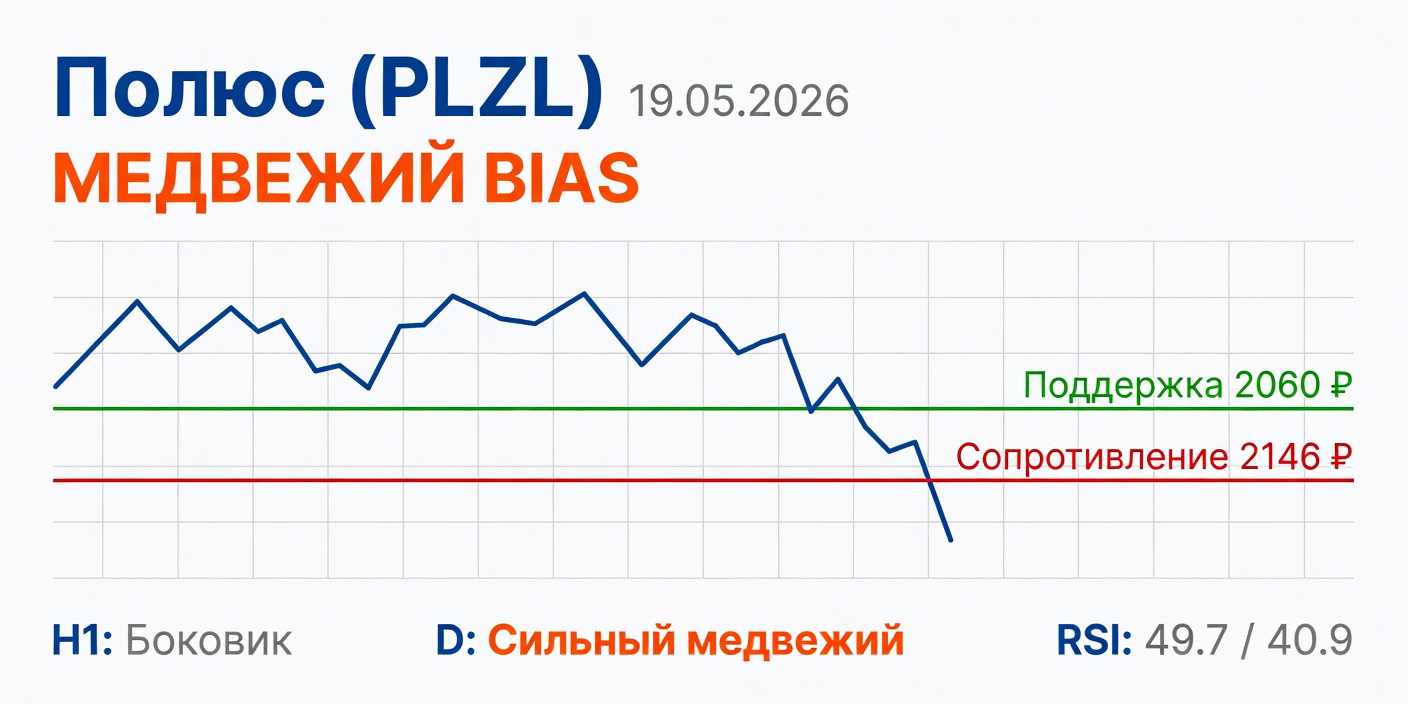 Полюс (PLZL) 19.05.2026
МЕДВЕЖИЙ BIAS

Поддержка 2060 ₽
Сопротивление 2146 ₽

H1: Боковик D: Сильный медвежий RSI: 49.7 / 40.9